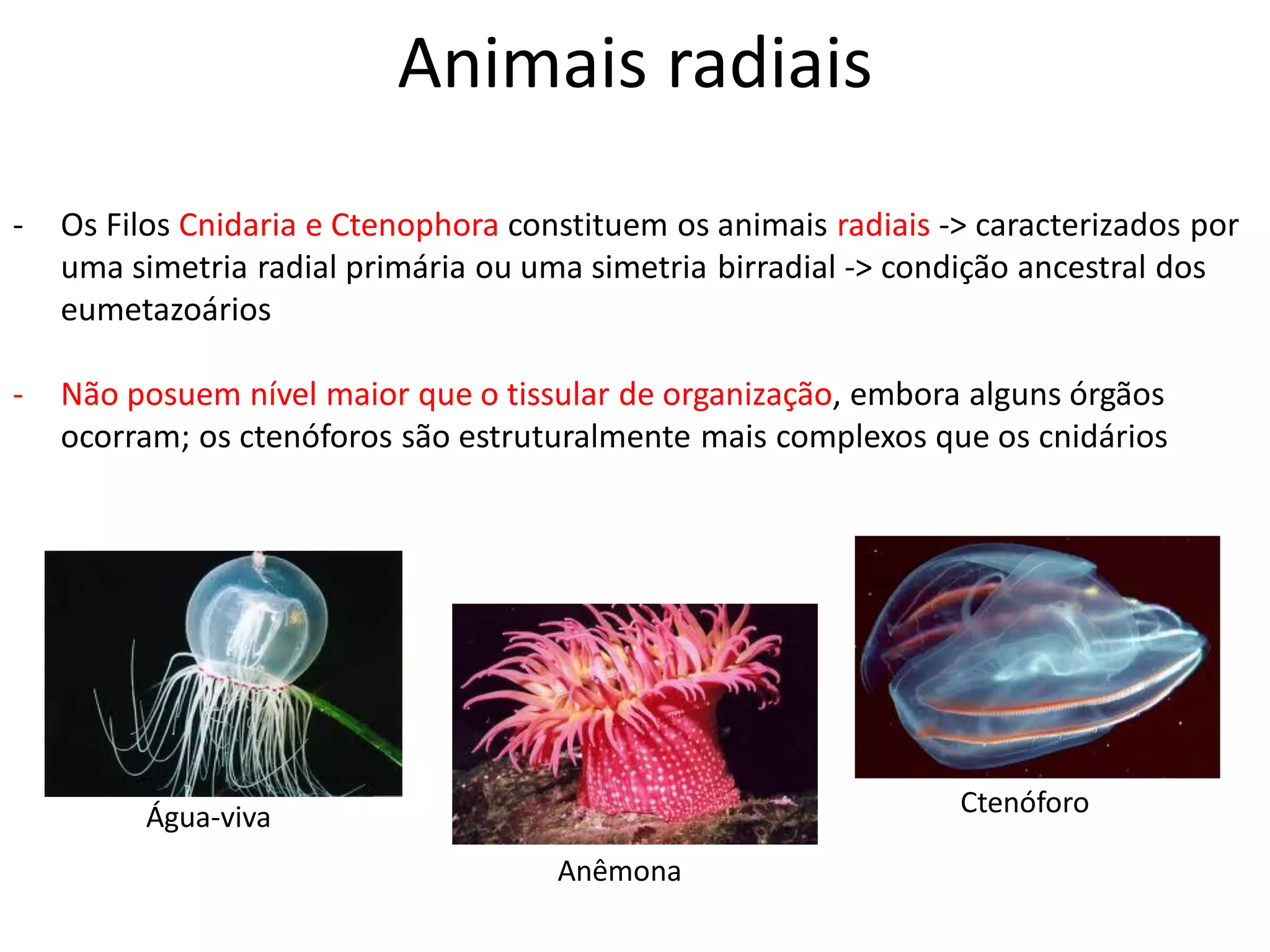 Animais radiais

- Os Filos Cnidaria e Ctenophora constituem os animais radiais -> caracterizados por uma simetria radial primária ou uma simetria birradial -> condição ancestral dos eumetazoários

- Não posuem nível maior que o tissular de organização, embora alguns órgãos ocorram; os ctenóforos são estruturalmente mais complexos que os cnidários

Água-viva

Anêmona

Ctenóforo